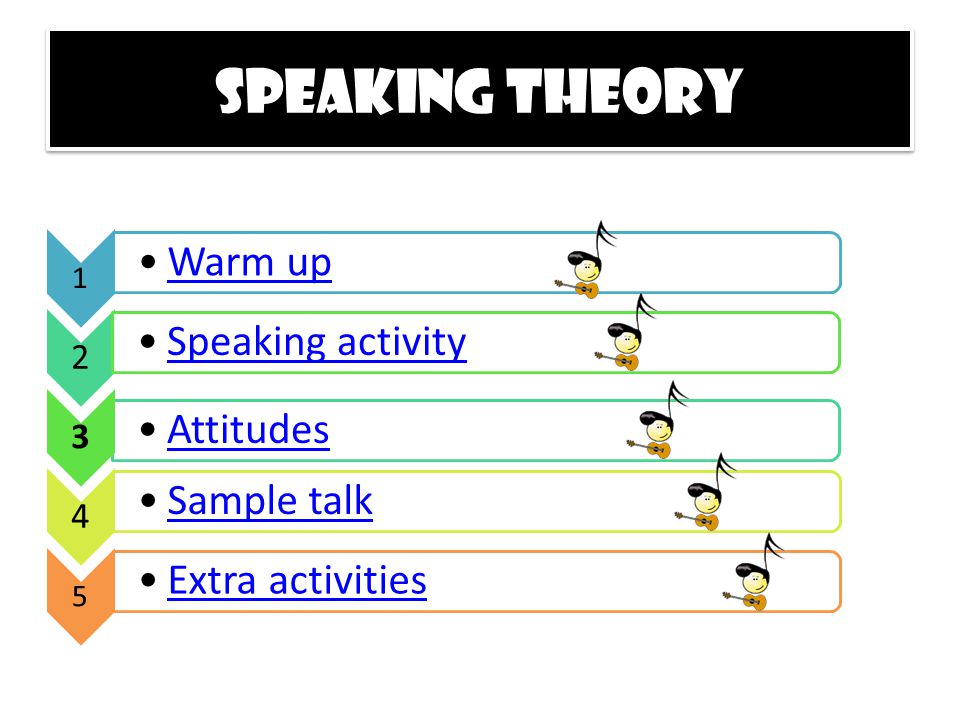 SPEAKING THEORY

1
• Warm up

2
• Speaking activity

3
• Attitudes

4
• Sample talk

5
• Extra activities